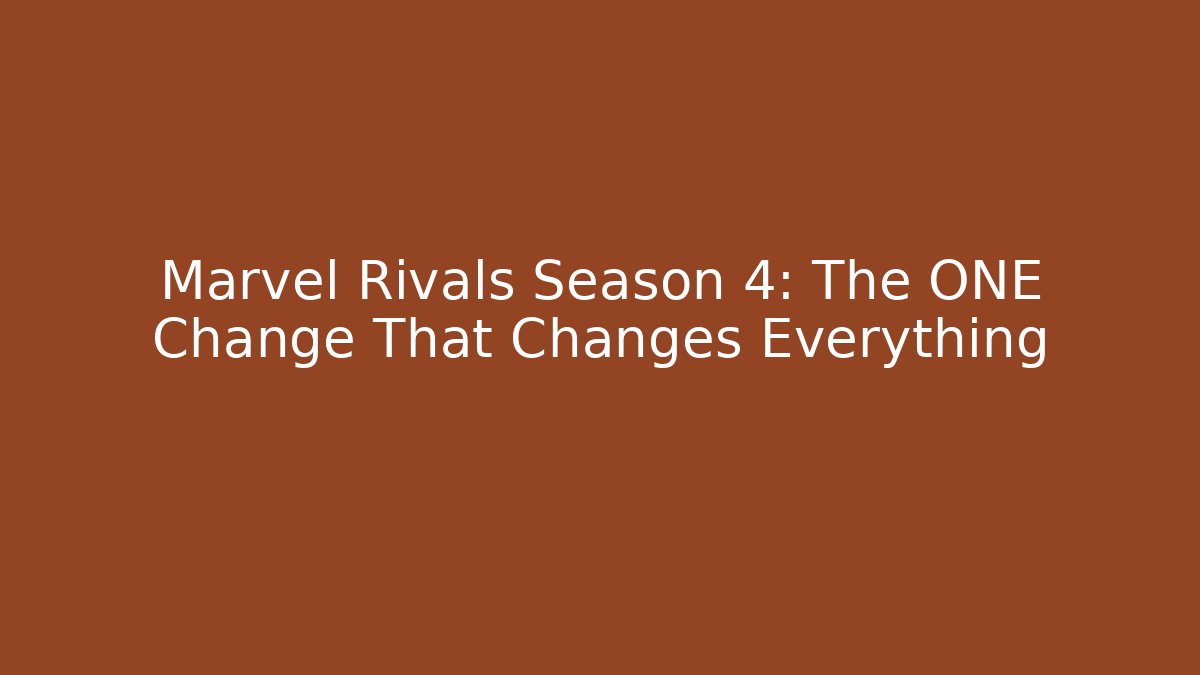 Marvel Rivals Season 4: The ONE Change That Changes Everything